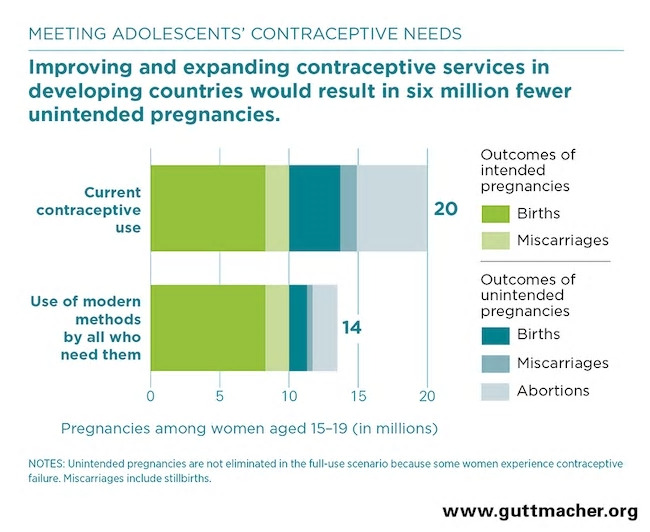 MEETING ADOLESCENTS' CONTRACEPTIVE NEEDS

Improving and expanding contraceptive services in developing countries would result in six million fewer unintended pregnancies.

Current contraceptive use

20

Use of modern methods by all who need them

14

0 5 10 15 20

Pregnancies among women aged 15–19 (in millions)

Outcomes of intended pregnancies

Births

Miscarriages

Outcomes of unintended pregnancies

Births

Miscarriages

Abortions

NOTES: Unintended pregnancies are not eliminated in the full-use scenario because some women experience contraceptive failure. Miscarriages include stillbirths.

www.guttmacher.org